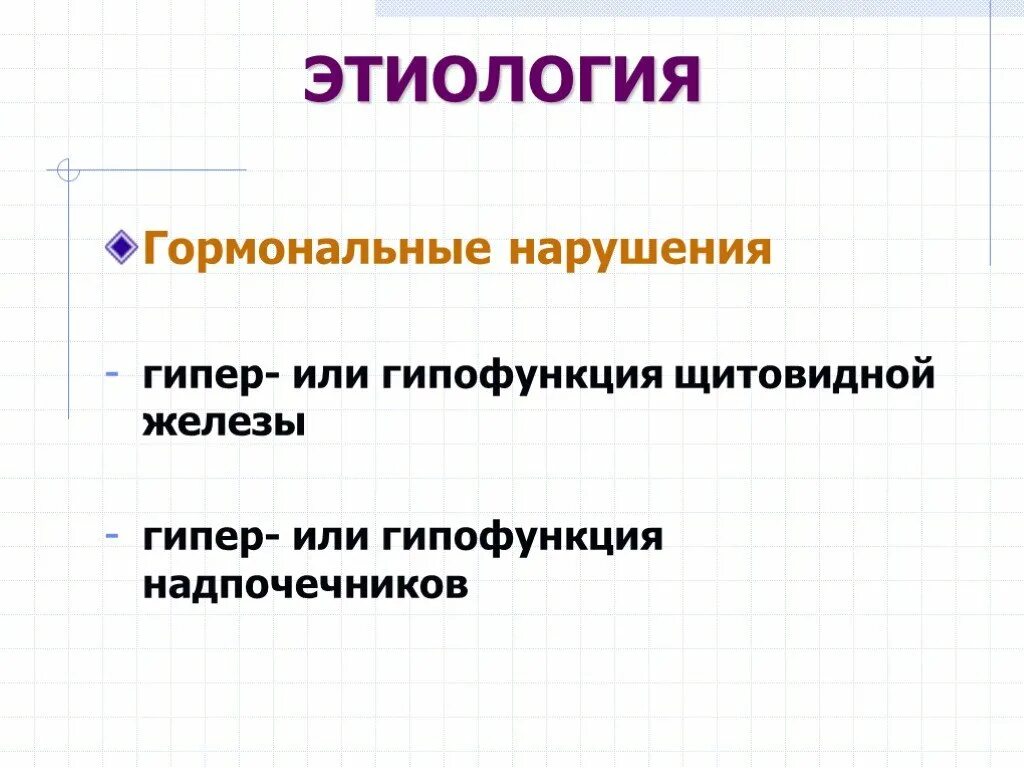 ЭТИОЛОГИЯ

Гормональные нарушения

- гипер- или гипофункция щитовидной железы

- гипер- или гипофункция надпочечников